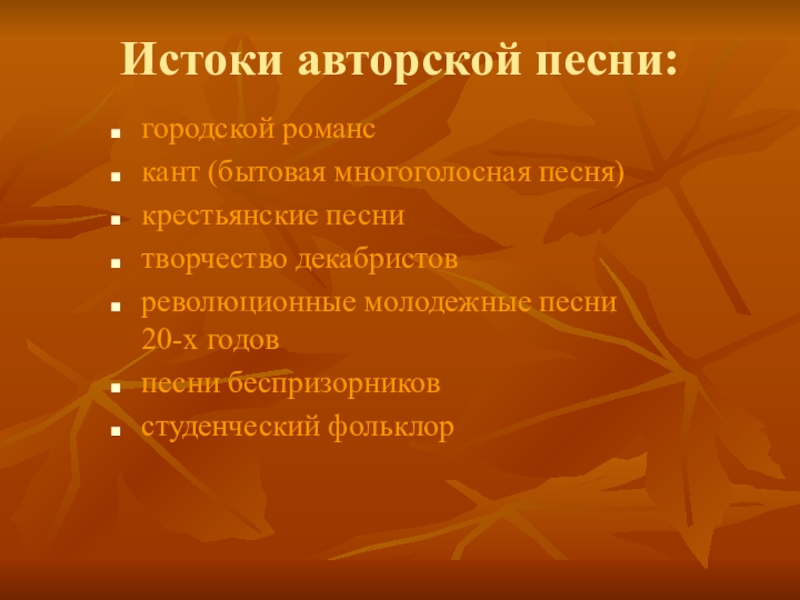 Истоки авторской песни:

- городской романс
- кант (бытовая многоголосная песня)
- крестьянские песни
- творчество декабристов
- революционные молодежные песни 20-х годов
- песни беспризорников
- студенческий фольклор